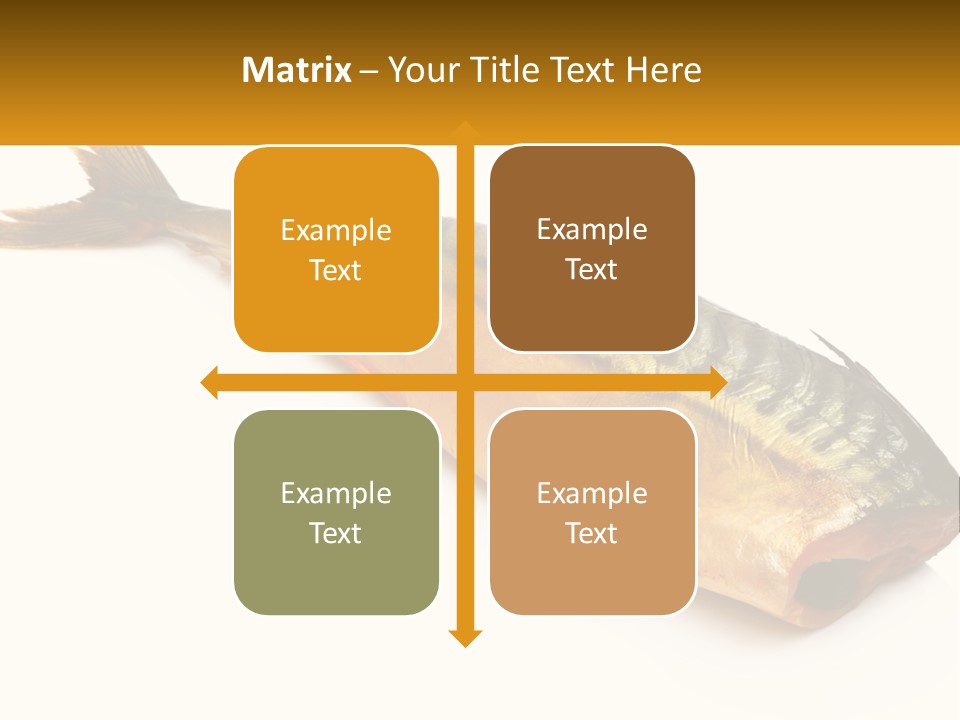 Matrix – Your Title Text Here

Example Text

Example Text

Example Text

Example Text